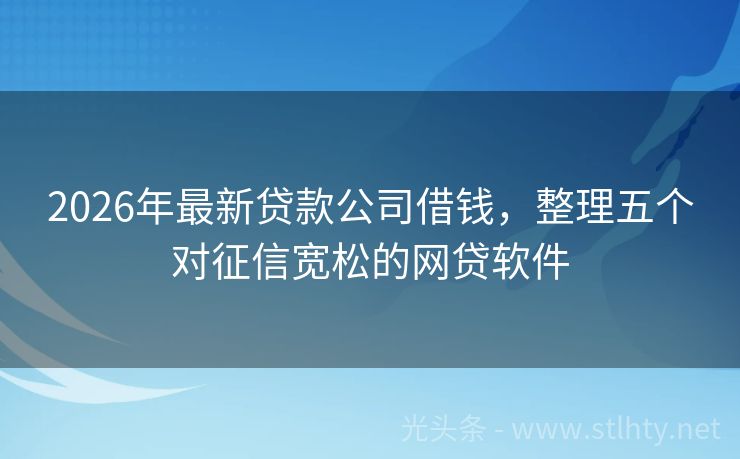 2026年最新贷款公司借钱，整理五个对征信宽松的网贷软件

光头条 - www.stlhty.net